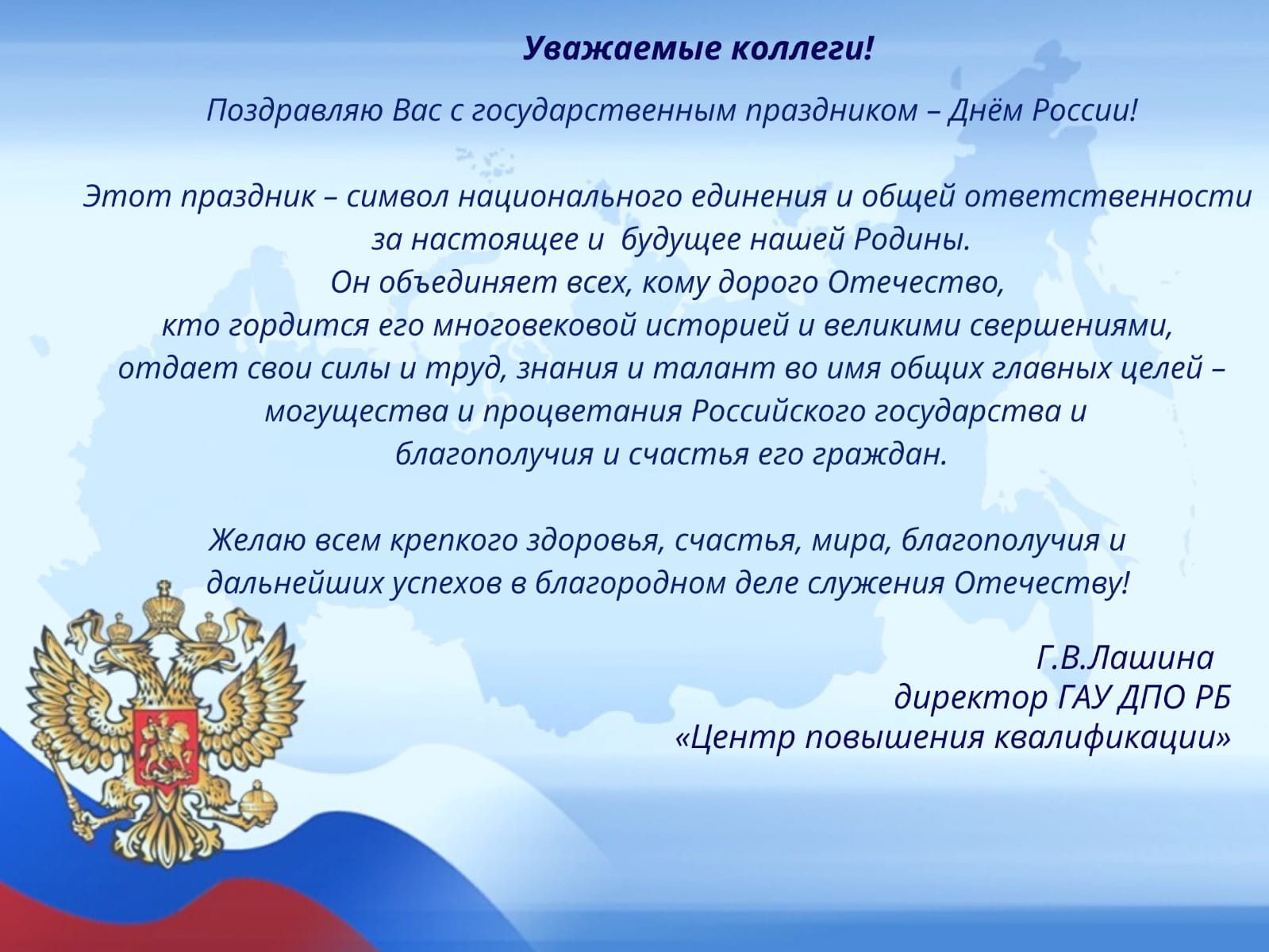 Уважаемые коллеги!

Поздравляю Вас с государственным праздником – Днём России!

Этот праздник – символ национального единения и общей ответственности за настоящее и будущее нашей Родины.
Он объединяет всех, кому дорого Отечество,
кто гордится его многовековой историей и великими свершениями,
отдает свои силы и труд, знания и талант во имя общих главных целей – могущества и процветания Российского государства и благополучия и счастья его граждан.

Желаю всем крепкого здоровья, счастья, мира, благополучия и дальнейших успехов в благородном деле служения Отечеству!

Г.В.Лашина
директор ГАУ ДПО РБ
«Центр повышения квалификации»